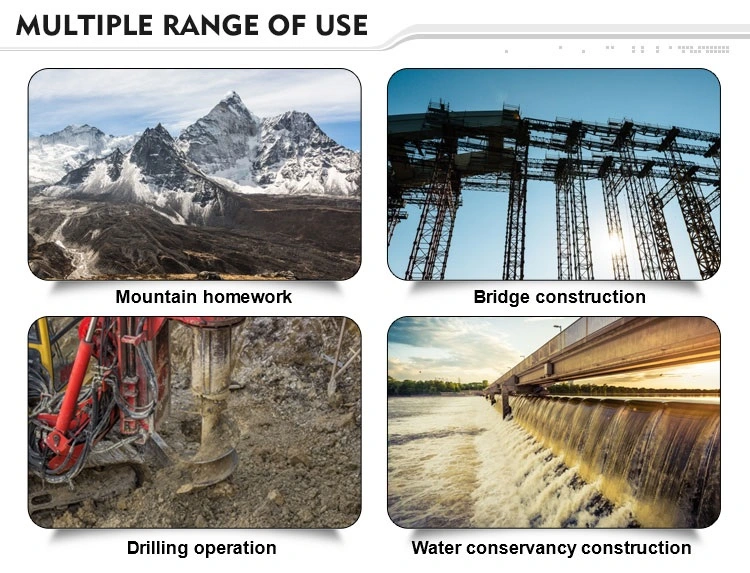 MULTIPLE RANGE OF USE

Mountain homework

Bridge construction

Drilling operation

Water conservancy construction